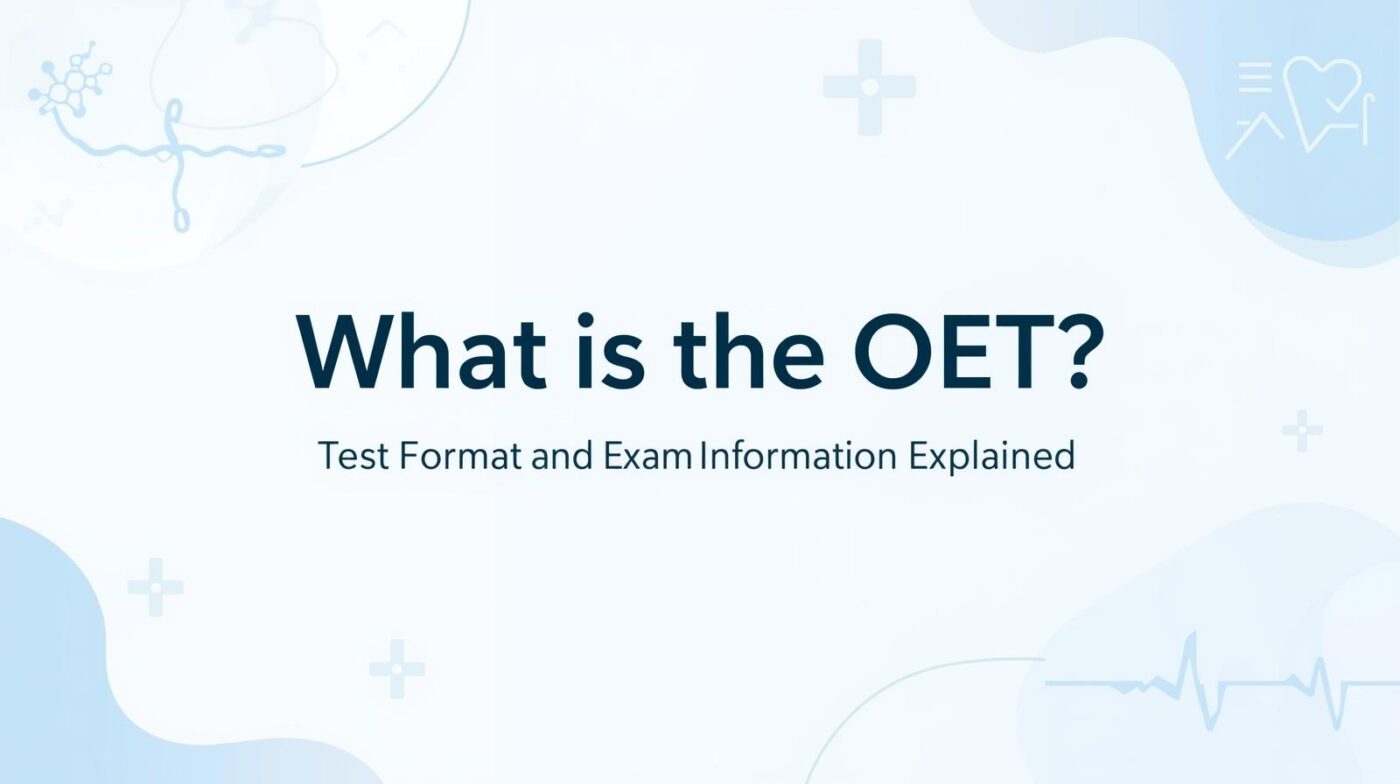 What is the OET?

Test Format and Exam Information Explained